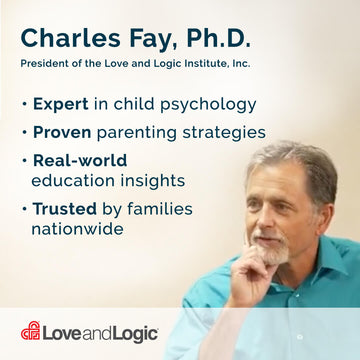 Charles Fay, Ph.D.
President of the Love and Logic Institute, Inc.

• Expert in child psychology
• Proven parenting strategies
• Real-world education insights
• Trusted by families nationwide

LoveandLogic